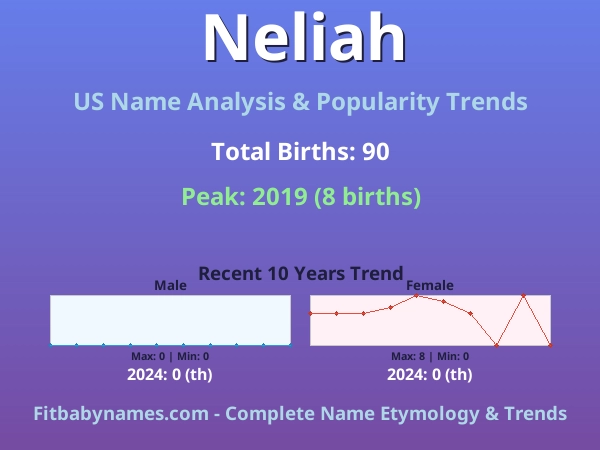 Neliah

US Name Analysis & Popularity Trends

Total Births: 90

Peak: 2019 (8 births)

Recent 10 Years Trend

Male

Max: 0 | Min: 0

2024: 0 (th)

Female

Max: 8 | Min: 0

2024: 0 (th)

Fitbabynames.com - Complete Name Etymology & Trends